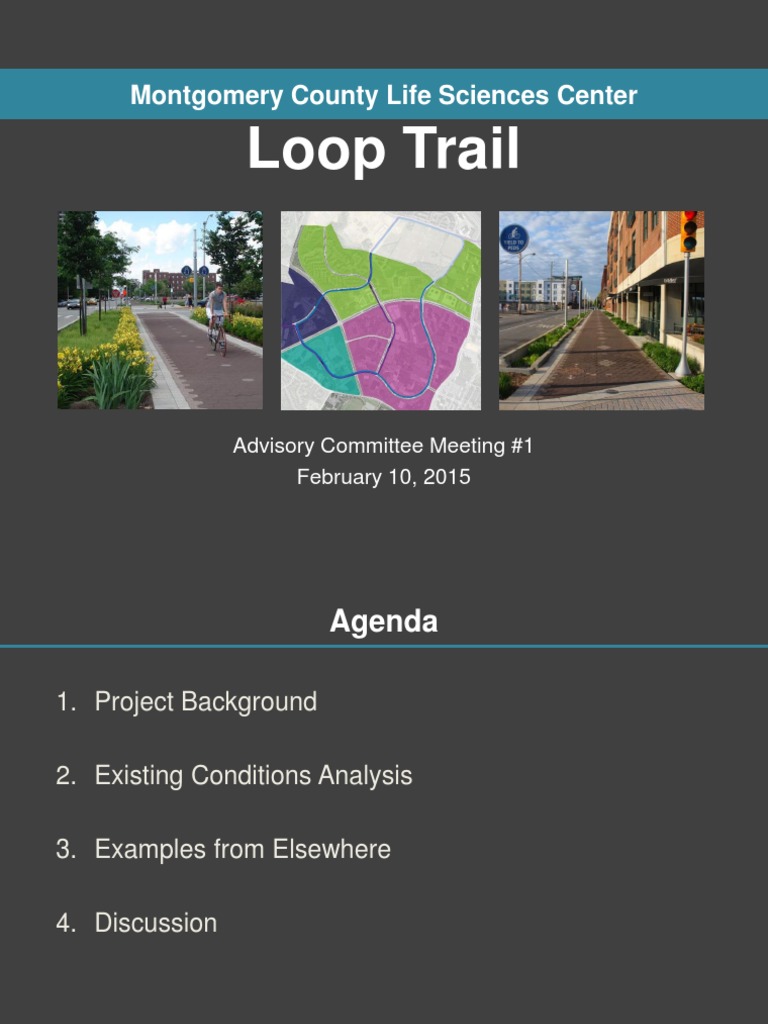 Montgomery County Life Sciences Center

Loop Trail

Advisory Committee Meeting #1
February 10, 2015

Agenda

1. Project Background

2. Existing Conditions Analysis

3. Examples from Elsewhere

4. Discussion